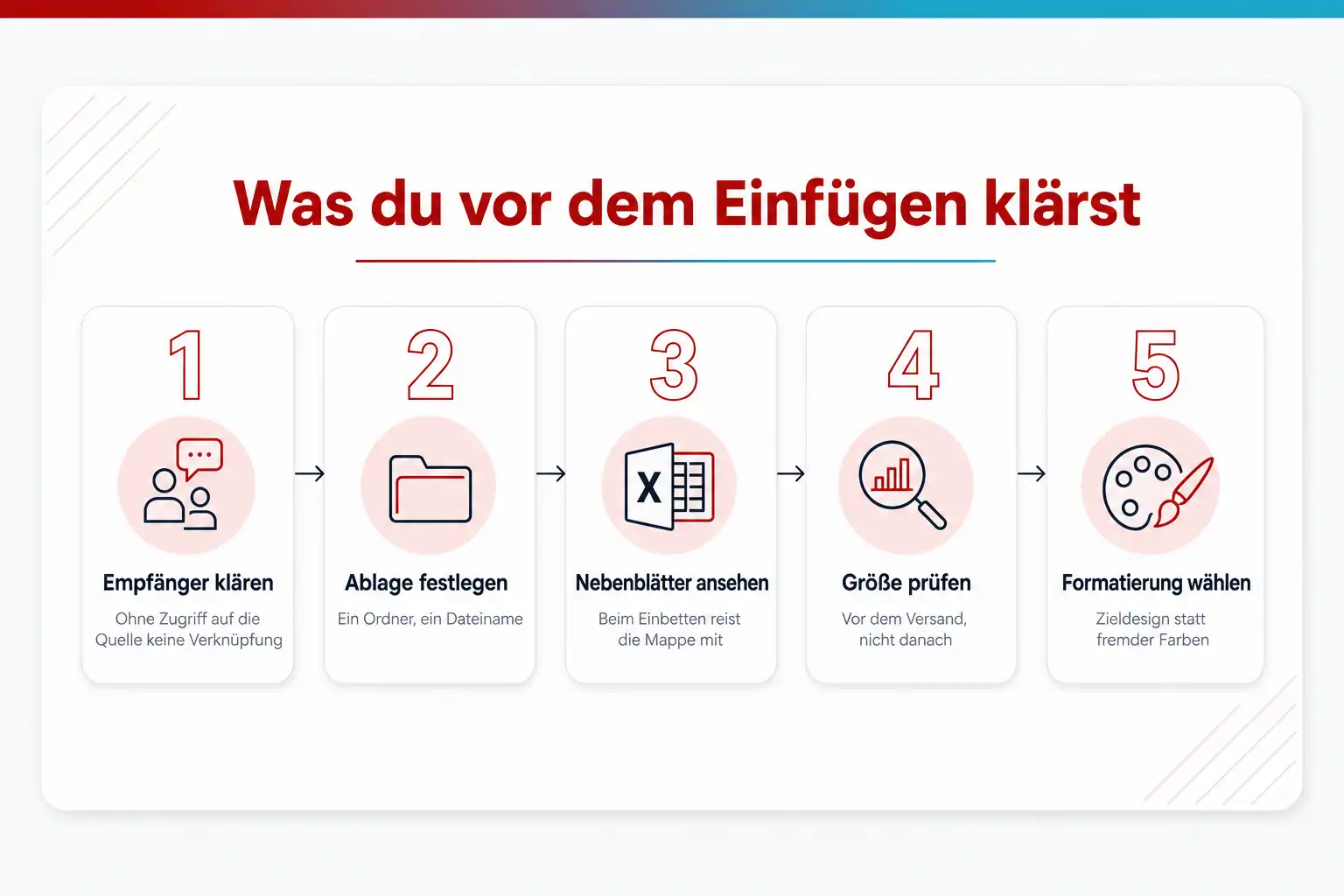 Was du vor dem Einfügen klärst

1

Empfänger klären

Ohne Zugriff auf die Quelle keine Verknüpfung

2

Ablage festlegen

Ein Ordner, ein Dateiname

3

X

Nebenblätter ansehen

Beim Einbetten reist die Mappe mit

4

Größe prüfen

Vor dem Versand, nicht danach

5

Formatierung wählen

Zieldesign statt fremder Farben